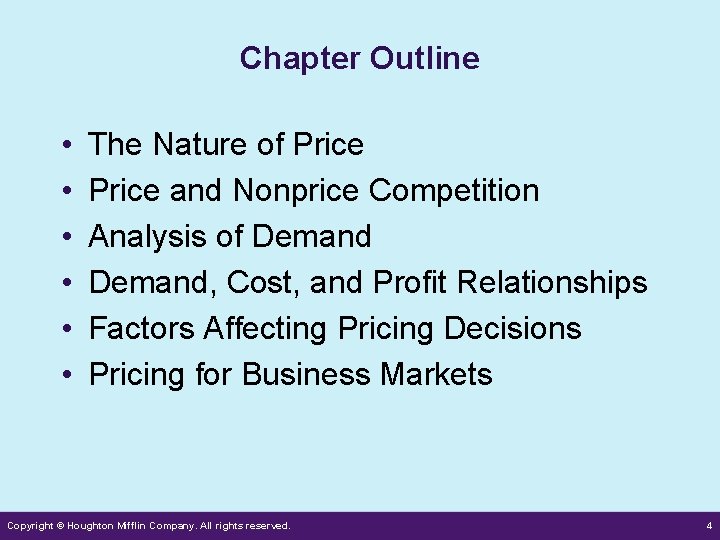 Chapter Outline

• The Nature of Price
• Price and Nonprice Competition
• Analysis of Demand
• Demand, Cost, and Profit Relationships
• Factors Affecting Pricing Decisions
• Pricing for Business Markets

Copyright © Houghton Mifflin Company. All rights reserved.

4